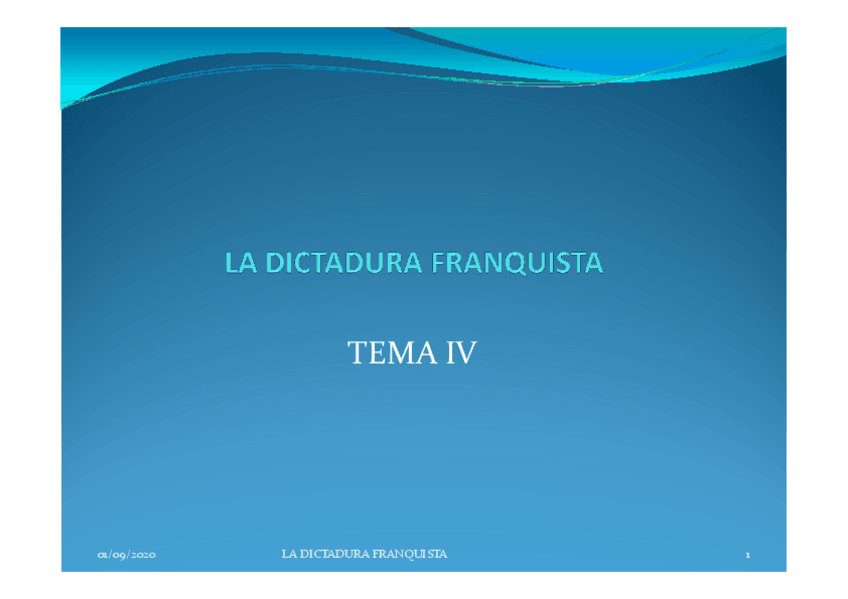 LA DICTADURA FRANQUISTA

TEMA IV

01/09/2020 LA DICTADURA FRANQUISTA 1